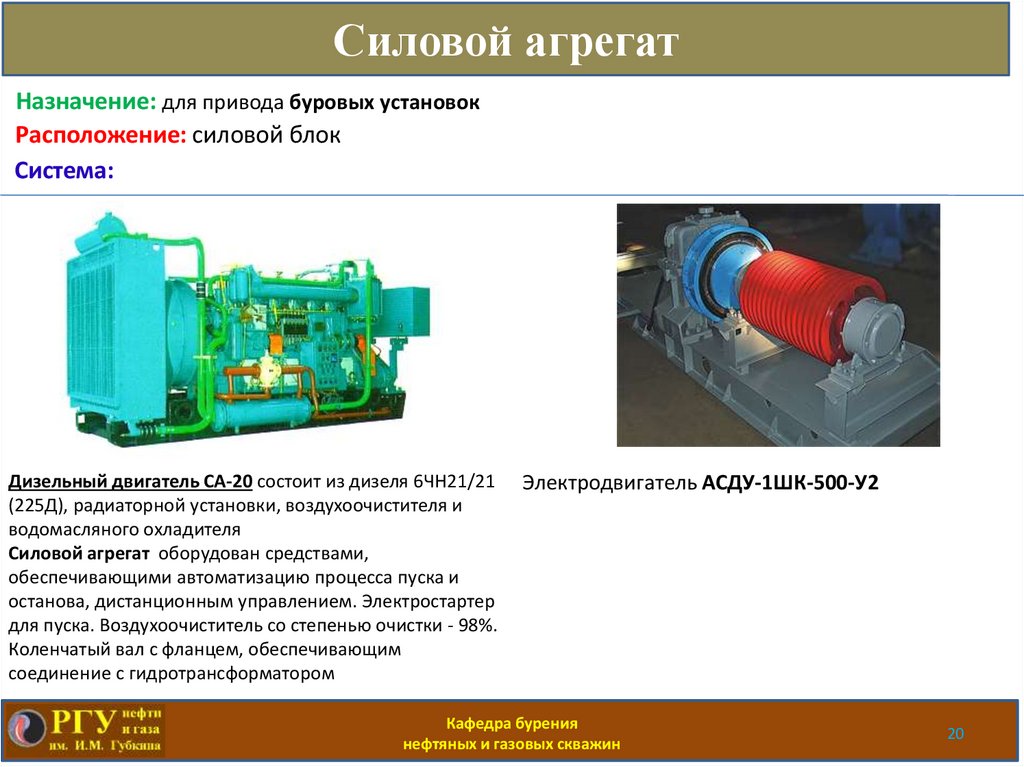 Силовой агрегат

Назначение: для привода буровых установок
Расположение: силовой блок
Система:

Дизельный двигатель СА-20 состоит из дизеля 6ЧН21/21 (225Д), радиаторной установки, воздухоочистителя и водомасляного охладителя
Силовой агрегат оборудован средствами, обеспечивающими автоматизацию процесса пуска и останова, дистанционным управлением. Электростартер для пуска. Воздухоочиститель со степенью очистки - 98%. Коленчатый вал с фланцем, обеспечивающим соединение с гидротрансформатором

Электродвигатель АСДУ-1ШК-500-У2

РГУ нефти и газа им. И.М. Губкина

Кафедра бурения нефтяных и газовых скважин

20